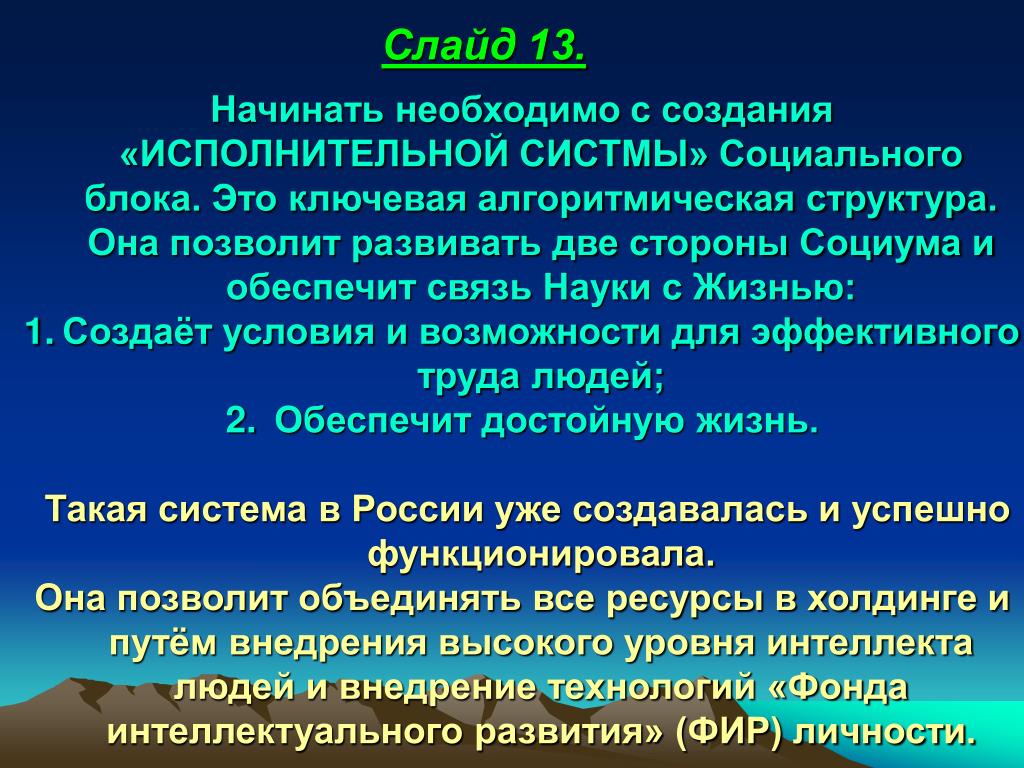 Слайд 13.

Начинать необходимо с создания «ИСПОЛНИТЕЛЬНОЙ СИСТМЫ» Социального блока. Это ключевая алгоритмическая структура. Она позволит развивать две стороны Социума и обеспечит связь Науки с Жизнью:

1. Создаёт условия и возможности для эффективного труда людей;
2. Обеспечит достойную жизнь.

Такая система в России уже создавалась и успешно функционировала.
Она позволит объединять все ресурсы в холдинге и путём внедрения высокого уровня интеллекта людей и внедрение технологий «Фонда интеллектуального развития» (ФИР) личности.